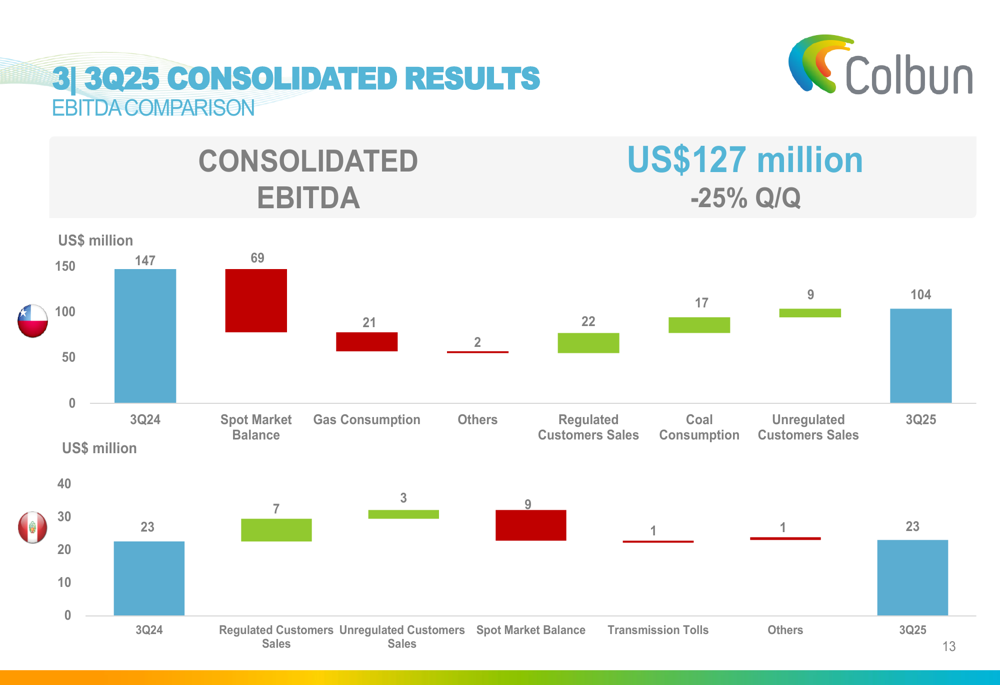 3| 3Q25 CONSOLIDATED RESULTS
EBITDA COMPARISON

Colbun

CONSOLIDATED EBITDA

US$127 million
-25% Q/Q

US$ million

150
100
50
0

147
69
21
2
22
17
9
104

3Q24
Spot Market Balance
Gas Consumption
Others
Regulated Customers Sales
Coal Consumption
Unregulated Customers Sales
3Q25

US$ million

40
30
20
10
0

23
7
3
9
1
1
23

3Q24
Regulated Customers Sales
Unregulated Customers Sales
Spot Market Balance
Transmission Tolls
Others
3Q25

13